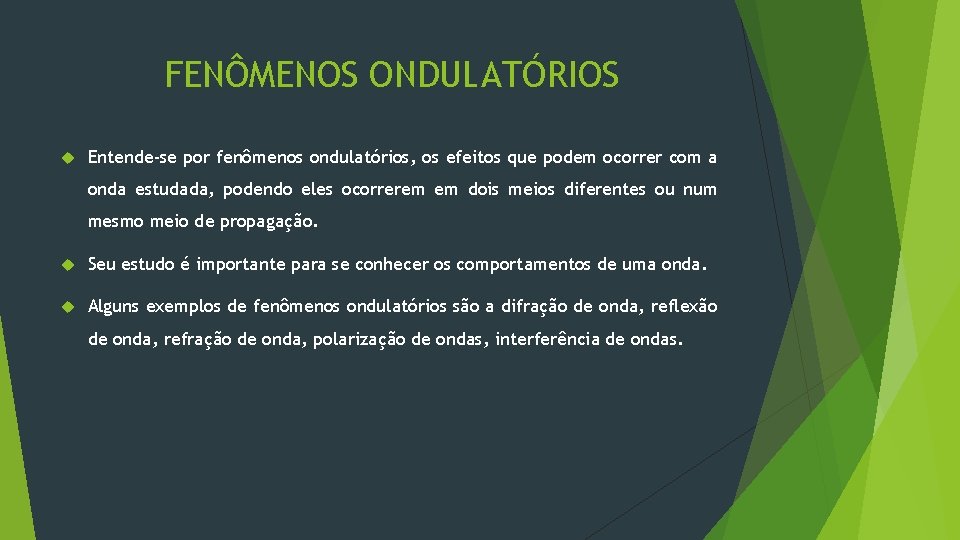 FENÔMENOS ONDULATÓRIOS

Entende-se por fenômenos ondulatórios, os efeitos que podem ocorrer com a onda estudada, podendo eles ocorrerem em dois meios diferentes ou num mesmo meio de propagação.

Seu estudo é importante para se conhecer os comportamentos de uma onda.

Alguns exemplos de fenômenos ondulatórios são a difração de onda, reflexão de onda, refração de onda, polarização de ondas, interferência de ondas.